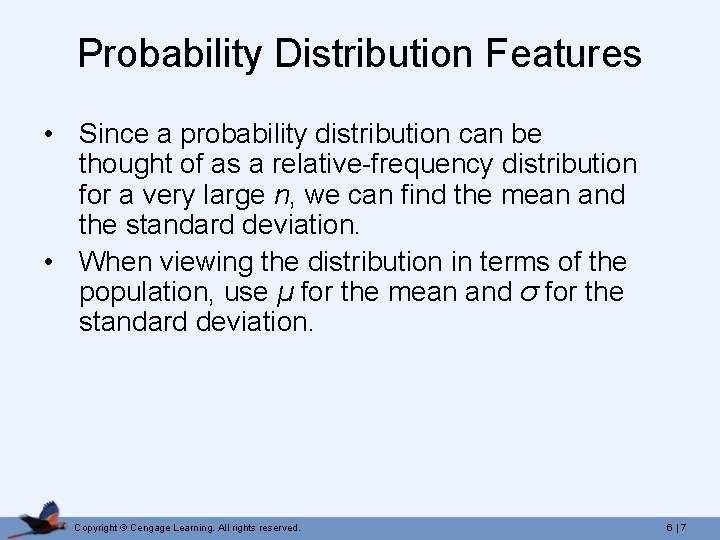 Probability Distribution Features

• Since a probability distribution can be thought of as a relative-frequency distribution for a very large $n$, we can find the mean and the standard deviation.

• When viewing the distribution in terms of the population, use $\mu$ for the mean and $\sigma$ for the standard deviation.

Copyright © Cengage Learning. All rights reserved.

6 | 7